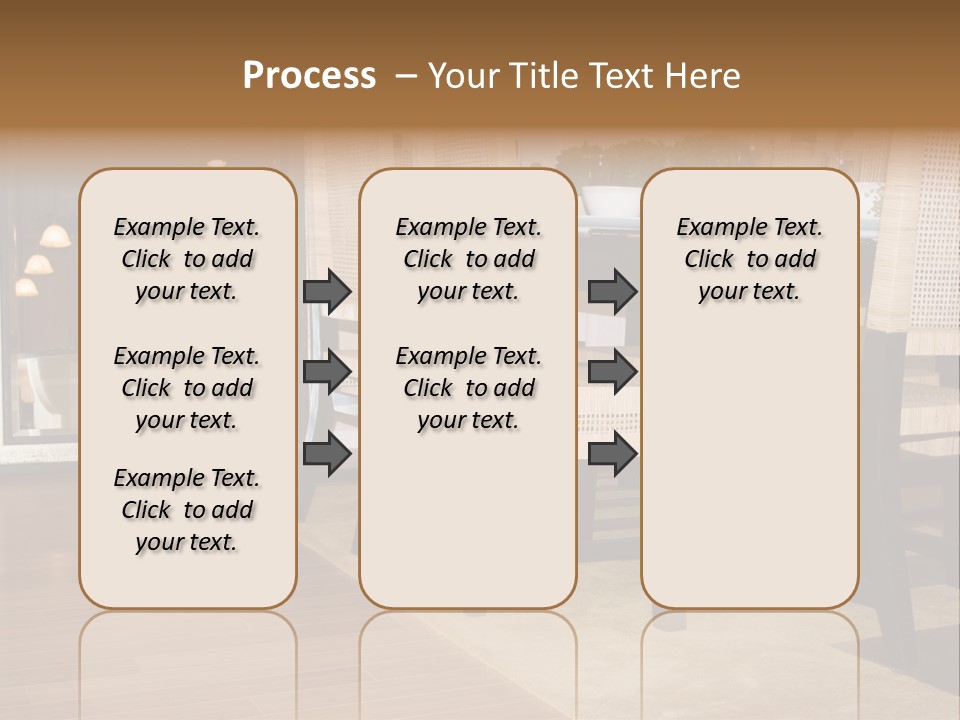 Process – Your Title Text Here

Example Text. Click to add your text.

Example Text. Click to add your text.

Example Text. Click to add your text.

Example Text. Click to add your text.

Example Text. Click to add your text.

Example Text. Click to add your text.